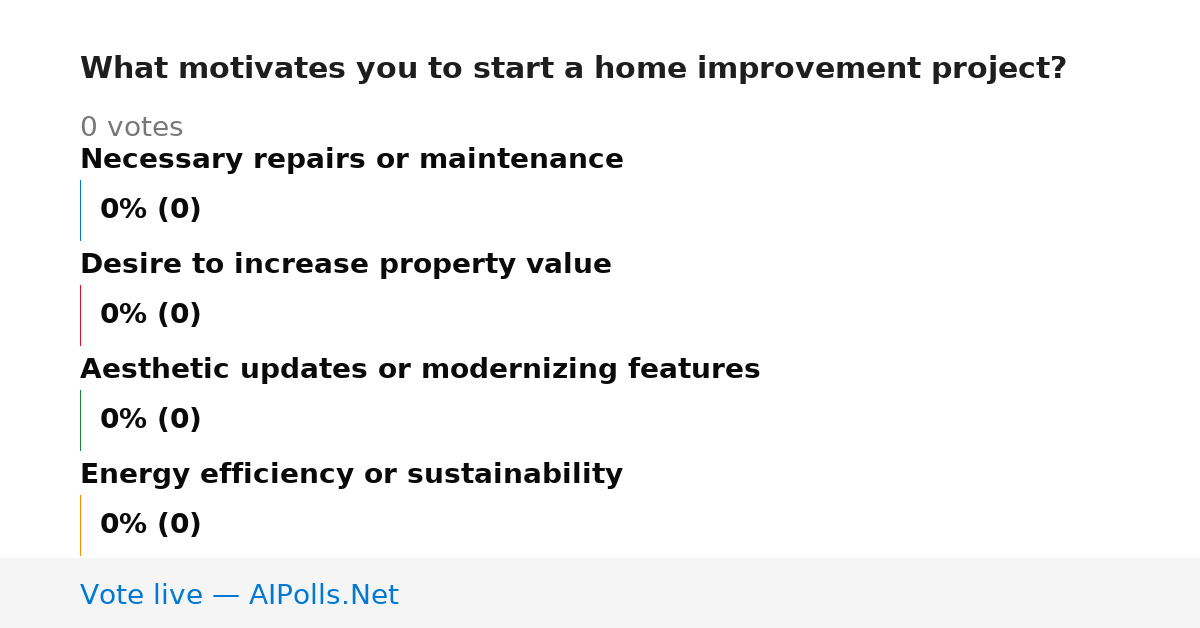 What motivates you to start a home improvement project?

0 votes

Necessary repairs or maintenance

0% (0)

Desire to increase property value

0% (0)

Aesthetic updates or modernizing features

0% (0)

Energy efficiency or sustainability

0% (0)

Vote live — AIPolls.Net